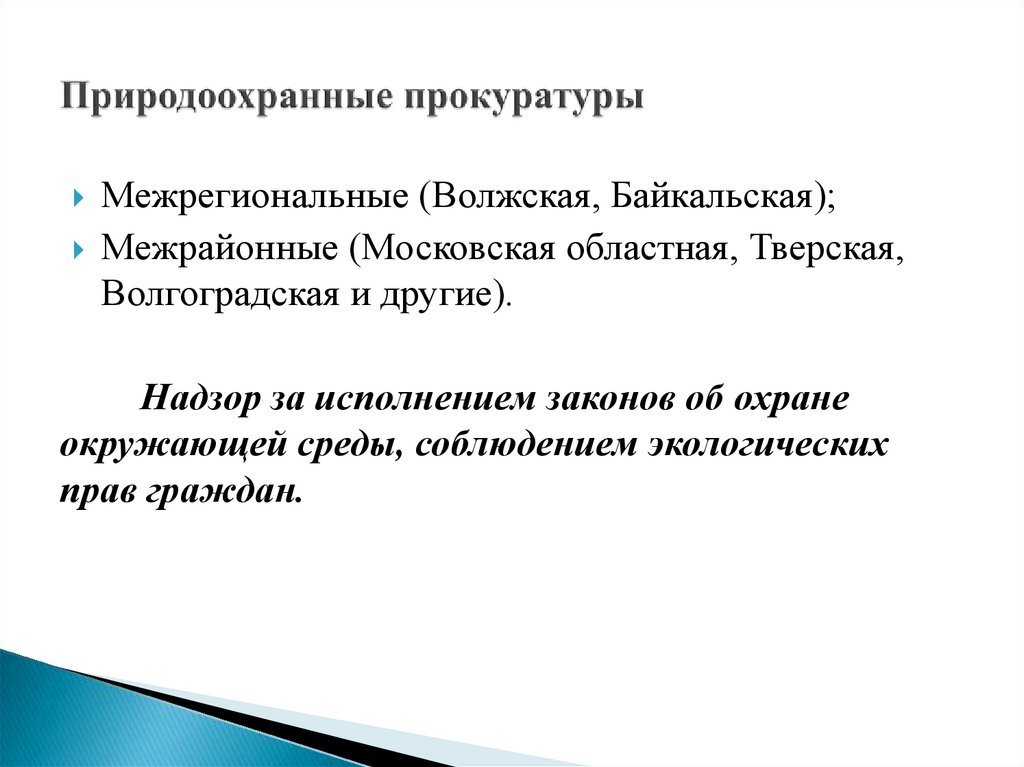 Природоохранные прокуратуры

Межрегиональные (Волжская, Байкальская);

Межрайонные (Московская областная, Тверская, Волгоградская и другие).

Надзор за исполнением законов об охране окружающей среды, соблюдением экологических прав граждан.